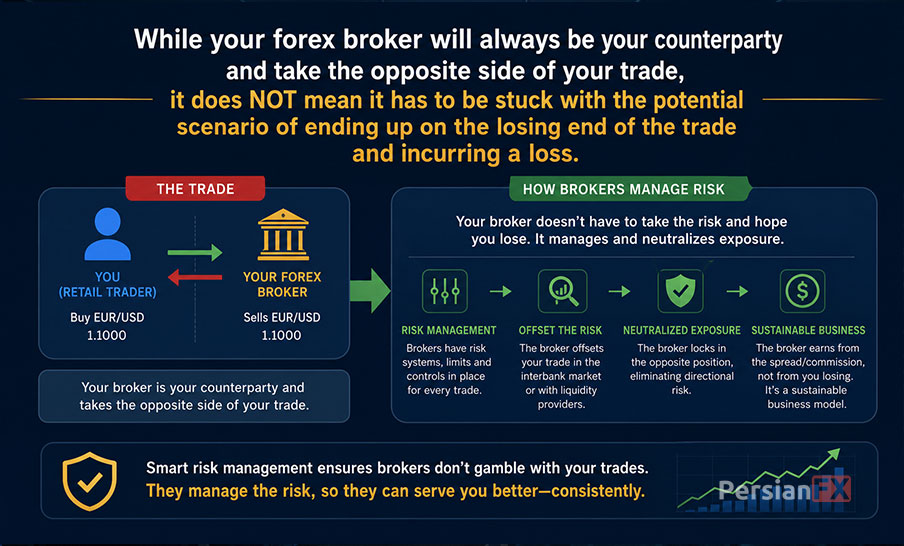 While your forex broker will always be your counterparty and take the opposite side of your trade, it does NOT mean it has to be stuck with the potential scenario of ending up on the losing end of the trade and incurring a loss.

THE TRADE

YOU (RETAIL TRADER)
Buy EUR/USD
1.1000

YOUR FOREX BROKER
Sells EUR/USD
1.1000

Your broker is your counterparty and takes the opposite side of your trade.

HOW BROKERS MANAGE RISK

Your broker doesn't have to take the risk and hope you lose. It manages and neutralizes exposure.

RISK MANAGEMENT
Brokers have risk systems, limits and controls in place for every trade.

OFFSET THE RISK
The broker offsets your trade in the interbank market or with liquidity providers.

NEUTRALIZED EXPOSURE
The broker locks in the opposite position, eliminating directional risk.

SUSTAINABLE BUSINESS
The broker earns from the spread/commission, not from you losing. It's a sustainable business model.

Smart risk management ensures brokers don't gamble with your trades.
They manage the risk, so they can serve you better—consistently.

PersianFX